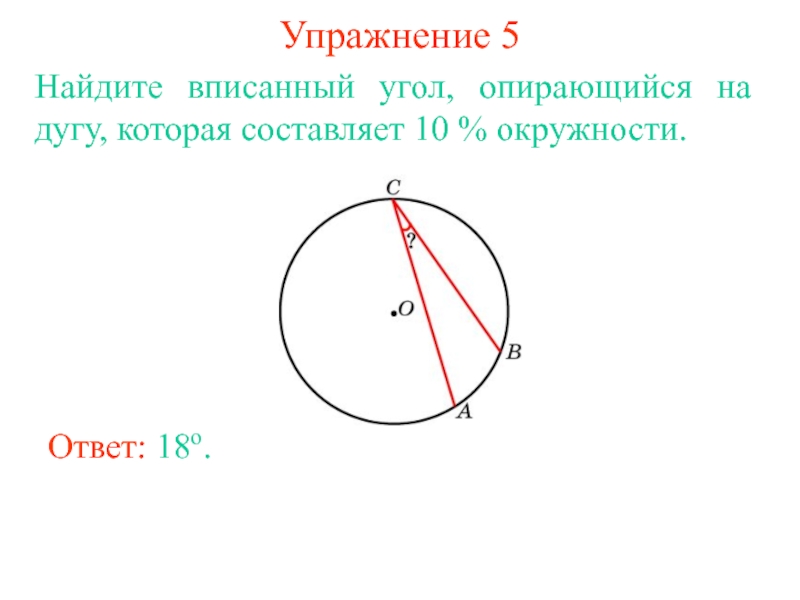 Упражнение 5

Найдите вписанный угол, опирающийся на дугу, которая составляет 10 % окружности.

C

?

O

B

A

Ответ: $18^o$.